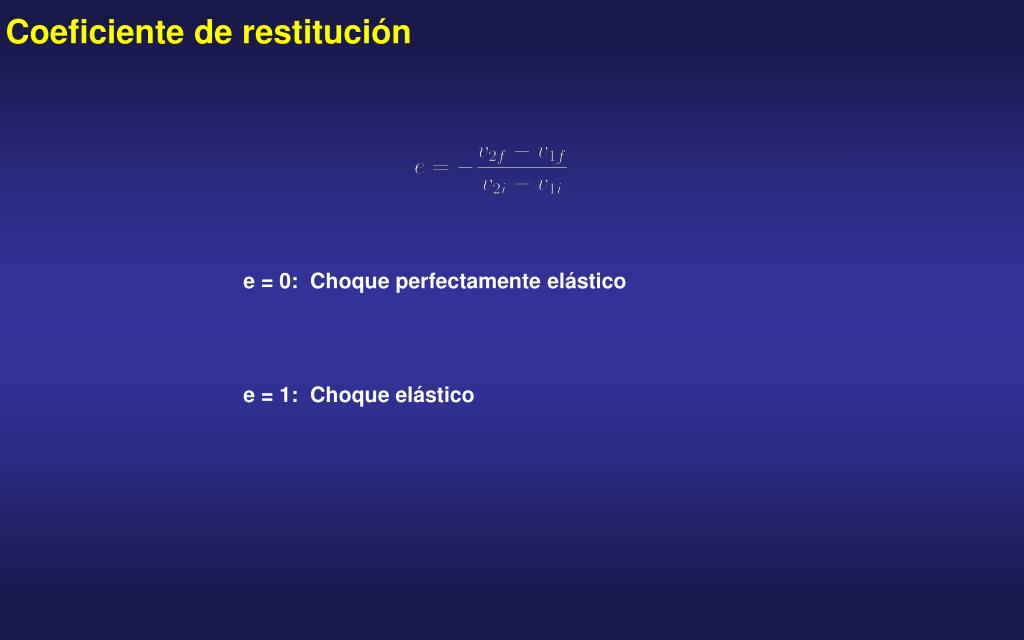 Coeficiente de restitución

$e = -\frac{v_{2f} - v_{1f}}{v_{2i} - v_{1i}}$

e = 0: Choque perfectamente elástico

e = 1: Choque elástico